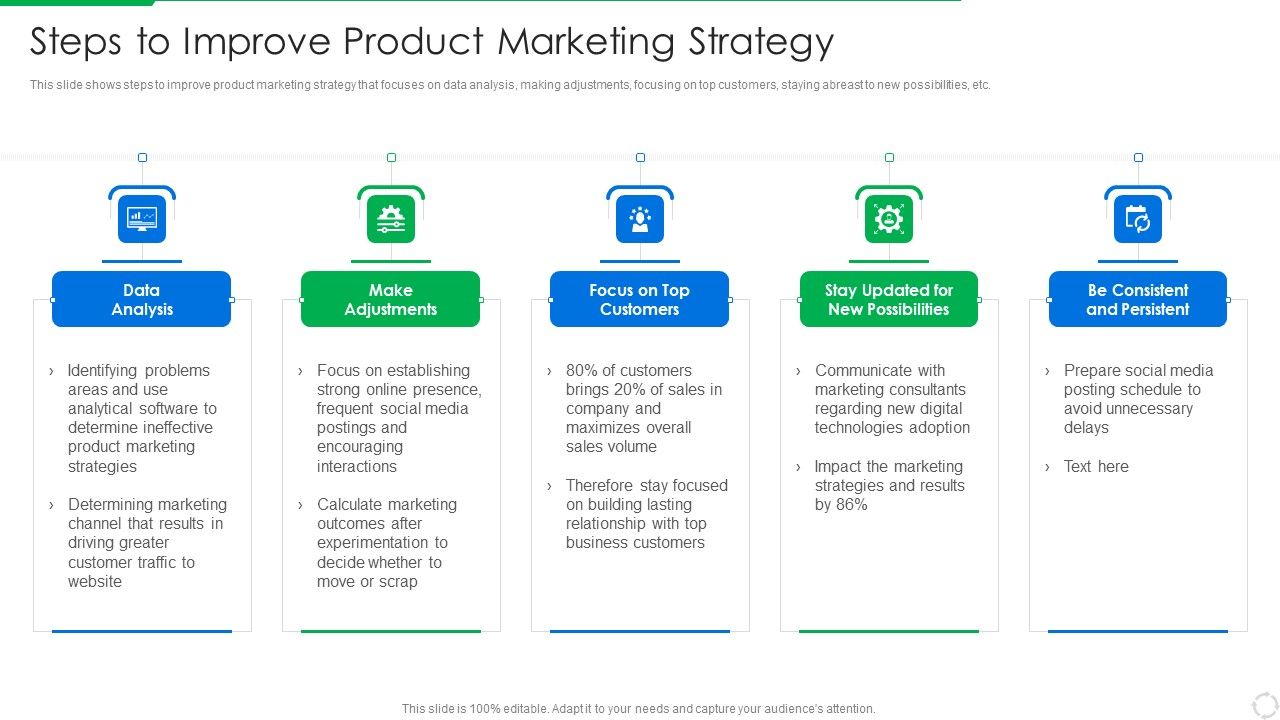 Steps to Improve Product Marketing Strategy

This slide shows steps to improve product marketing strategy that focuses on data analysis, making adjustments, focusing on top customers, staying abreast to new possibilities, etc.

Data Analysis

› Identifying problems areas and use analytical software to determine ineffective product marketing strategies

› Determining marketing channel that results in driving greater customer traffic to website

Make Adjustments

› Focus on establishing strong online presence, frequent social media postings and encouraging interactions

› Calculate marketing outcomes after experimentation to decide whether to move or scrap

Focus on Top Customers

› 80% of customers brings 20% of sales in company and maximizes overall sales volume

› Therefore stay focused on building lasting relationship with top business customers

Stay Updated for New Possibilities

› Communicate with marketing consultants regarding new digital technologies adoption

› Impact the marketing strategies and results by 86%

Be Consistent and Persistent

› Prepare social media posting schedule to avoid unnecessary delays

› Text here

This slide is 100% editable. Adapt it to your needs and capture your audience's attention.